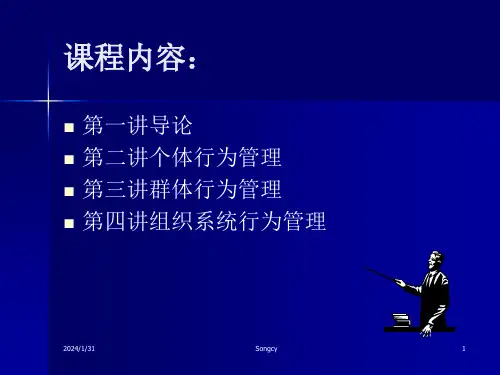 课程内容：

- 第一讲导论
- 第二讲个体行为管理
- 第三讲群体行为管理
- 第四讲组织系统行为管理

2024/1/31 Songcy 1